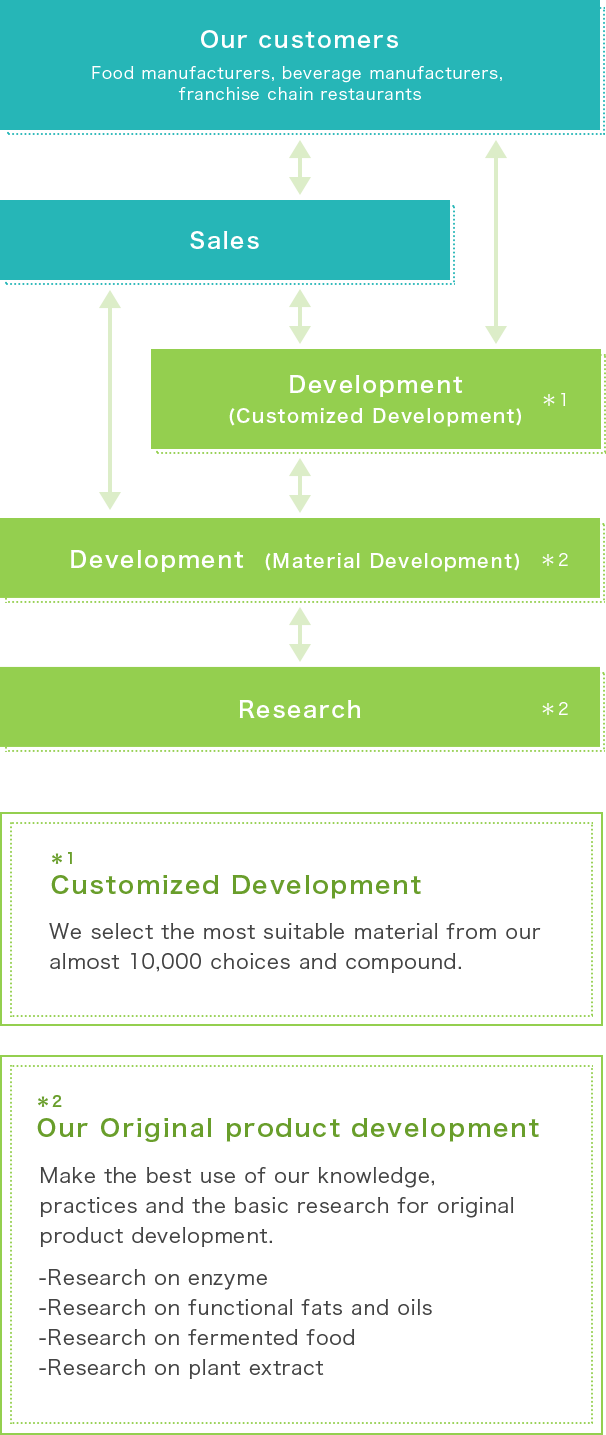 Our customers
Food manufacturers, beverage manufacturers, franchise chain restaurants

Sales

Development
(Customized Development) ＊1

Development (Material Development) ＊2

Research ＊2

＊1
Customized Development

We select the most suitable material from our almost 10,000 choices and compound.

＊2
Our Original product development

Make the best use of our knowledge, practices and the basic research for original product development.

-Research on enzyme
-Research on functional fats and oils
-Research on fermented food
-Research on plant extract